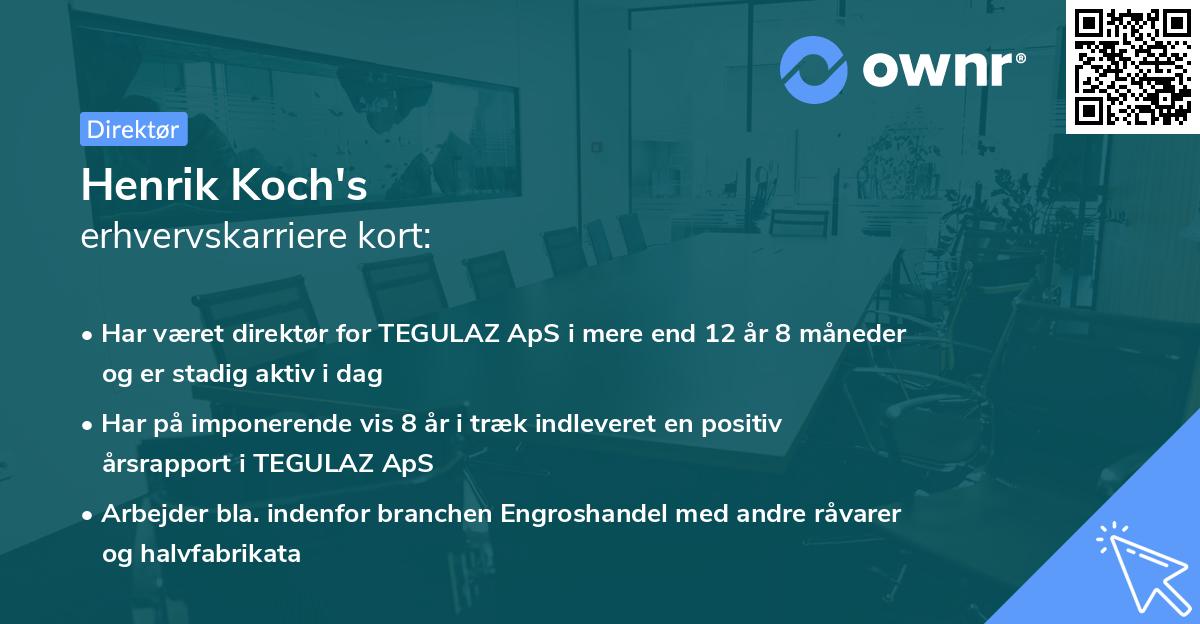 ownr®

Direktør

Henrik Koch's
erhvervskarriere kort:

• Har været direktør for TEGULAZ ApS i mere end 12 år 8 måneder og er stadig aktiv i dag

• Har på imponerende vis 8 år i træk indleveret en positiv årsrapport i TEGULAZ ApS

• Arbejder bla. indenfor branchen Engroshandel med andre råvarer og halvfabrikata